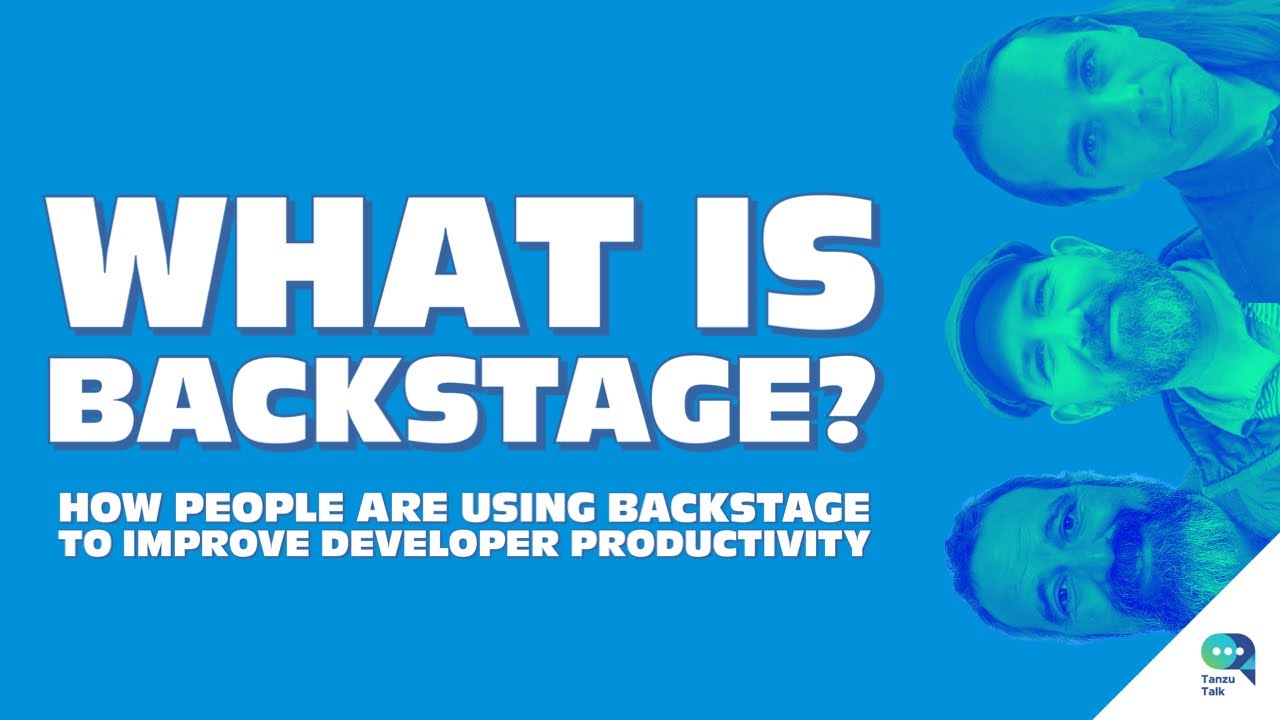 WHAT IS BACKSTAGE?

HOW PEOPLE ARE USING BACKSTAGE TO IMPROVE DEVELOPER PRODUCTIVITY

Tanzu Talk